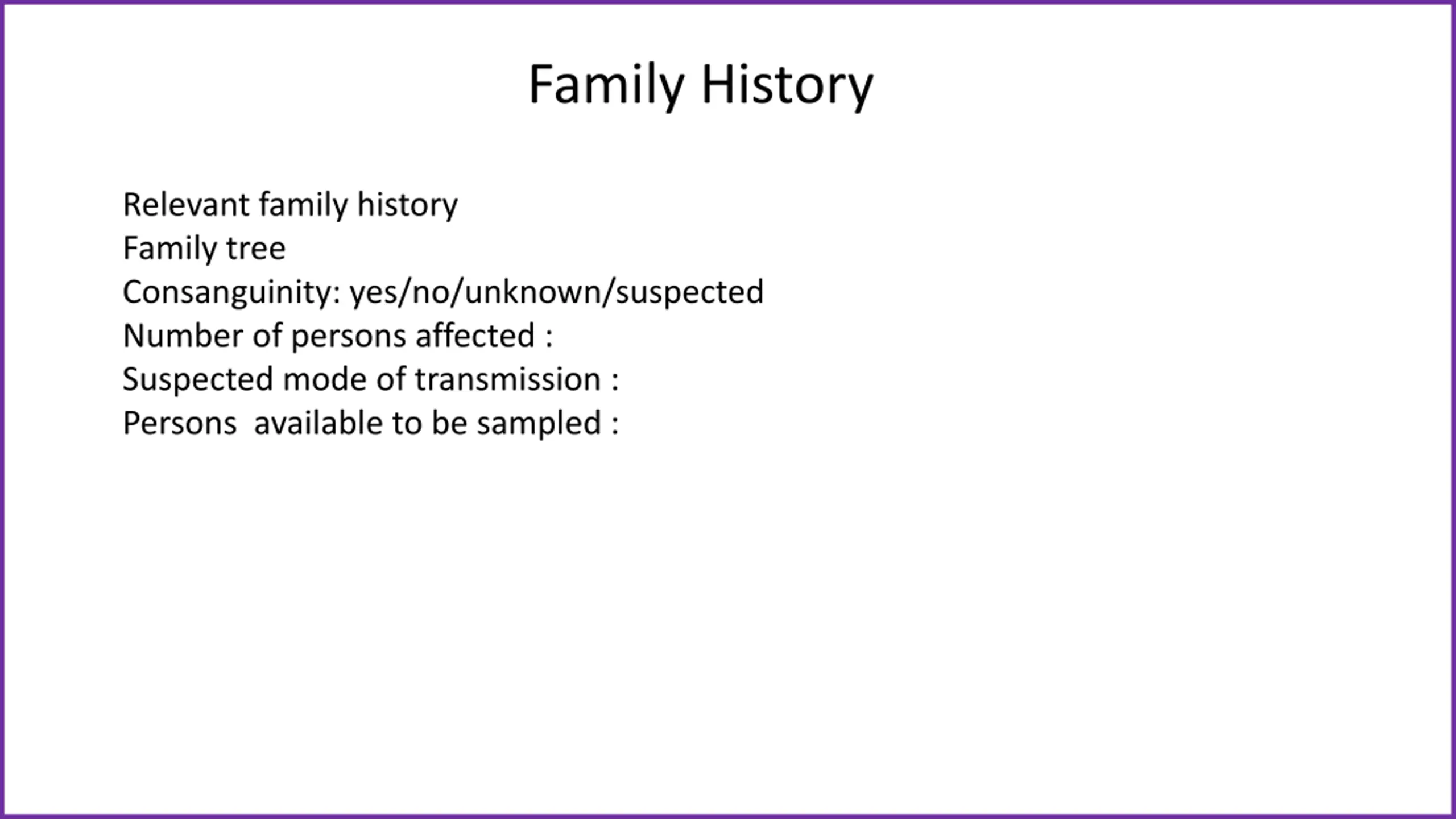 Family History

Relevant family history
Family tree
Consanguinity: yes/no/unknown/suspected
Number of persons affected :
Suspected mode of transmission :
Persons  available to be sampled :